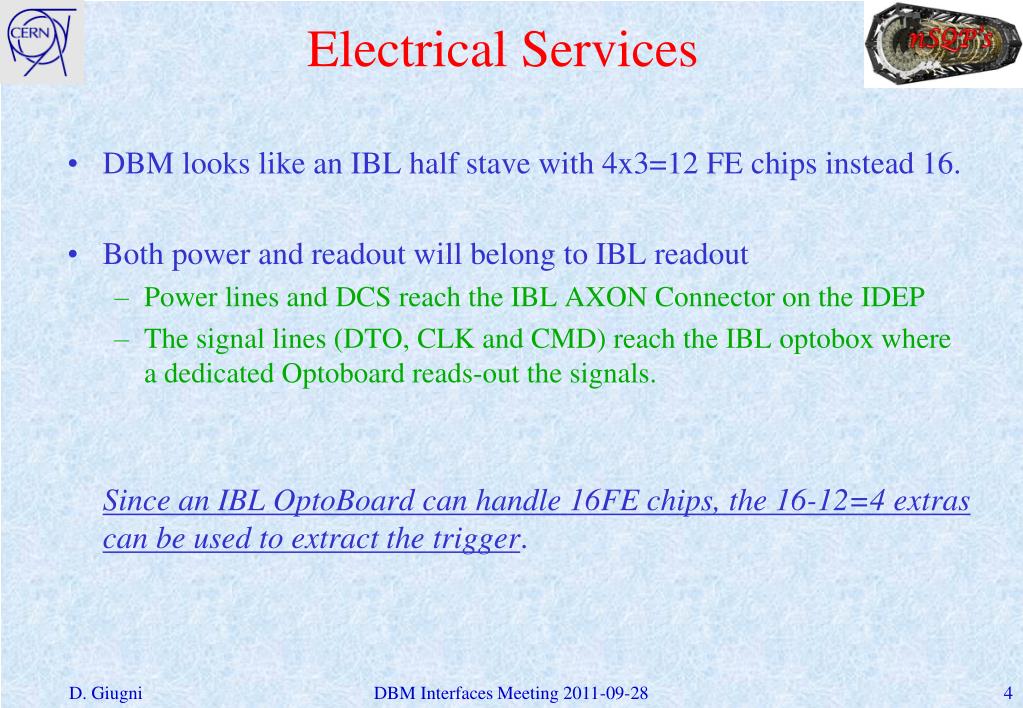 CERN

Electrical Services

nSQP's

• DBM looks like an IBL half stave with 4x3=12 FE chips instead 16.

• Both power and readout will belong to IBL readout
– Power lines and DCS reach the IBL AXON Connector on the IDEP
– The signal lines (DTO, CLK and CMD) reach the IBL optobox where a dedicated Optoboard reads-out the signals.

Since an IBL OptoBoard can handle 16FE chips, the 16-12=4 extras can be used to extract the trigger.

D. Giugni

DBM Interfaces Meeting 2011-09-28

4